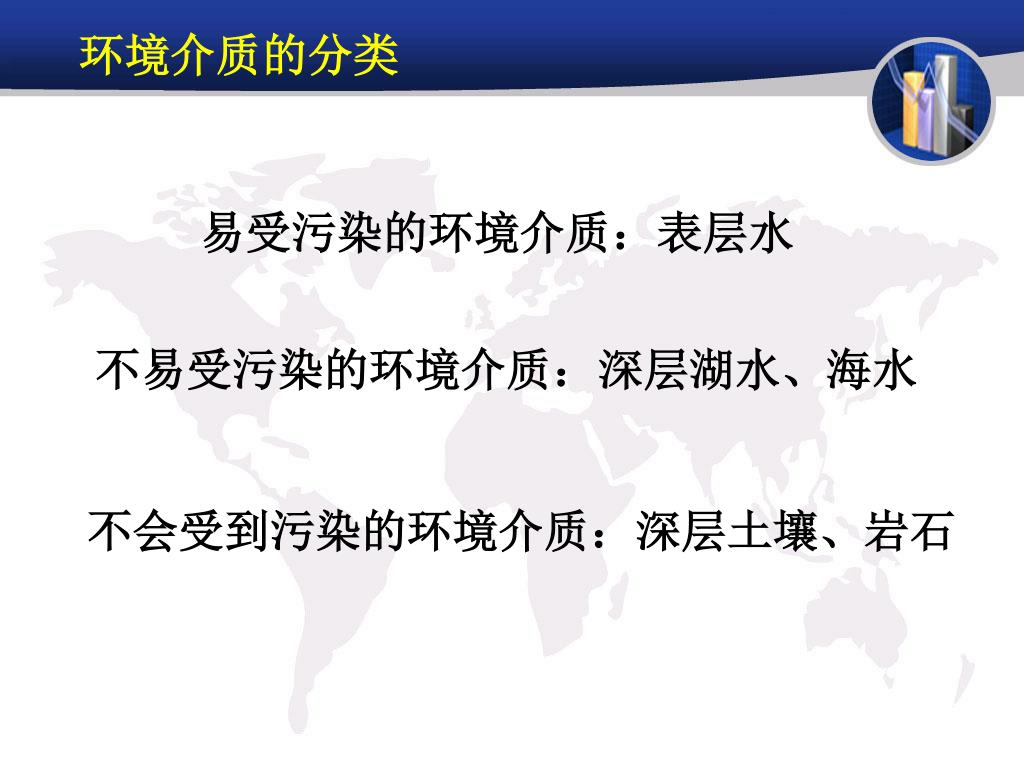 环境介质的分类

易受污染的环境介质：表层水

不易受污染的环境介质：深层湖水、海水

不会受到污染的环境介质：深层土壤、岩石